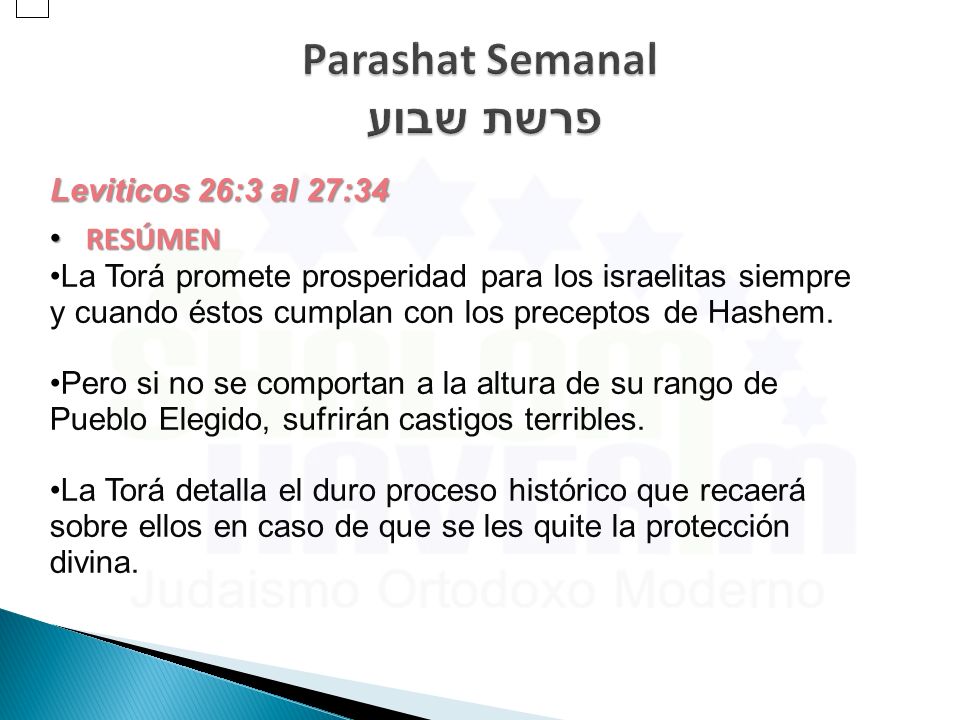 Parashat Semanal
פרשת שבוע

Leviticos 26:3 al 27:34

• RESÚMEN

•La Torá promete prosperidad para los israelitas siempre y cuando éstos cumplan con los preceptos de Hashem.

•Pero si no se comportan a la altura de su rango de Pueblo Elegido, sufrirán castigos terribles.

•La Torá detalla el duro proceso histórico que recaerá sobre ellos en caso de que se les quite la protección divina.

Judaismo Ortodoxo Moderno